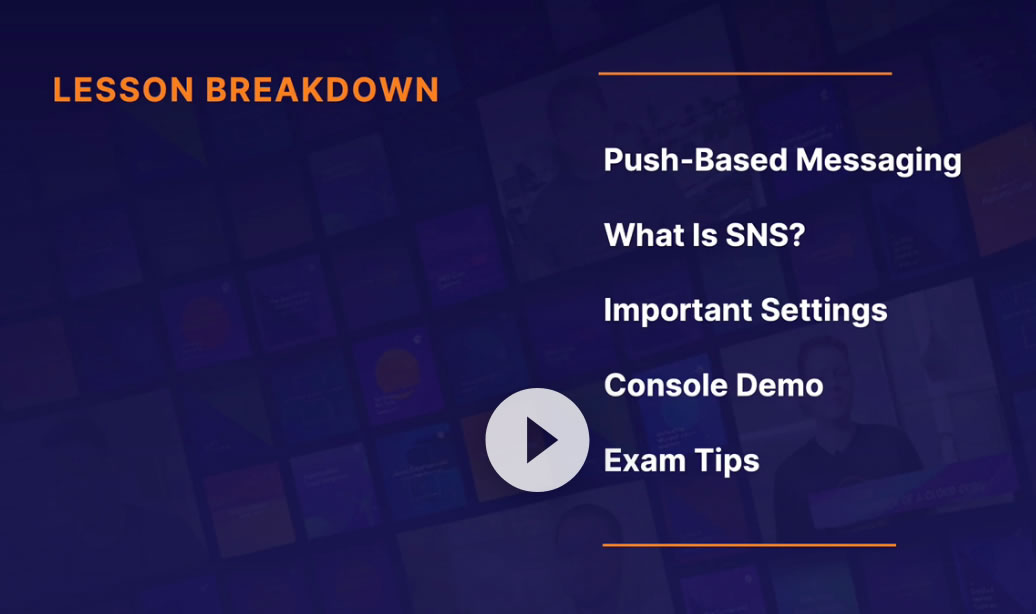 LESSON BREAKDOWN

Push-Based Messaging

What Is SNS?

Important Settings

Console Demo

Exam Tips